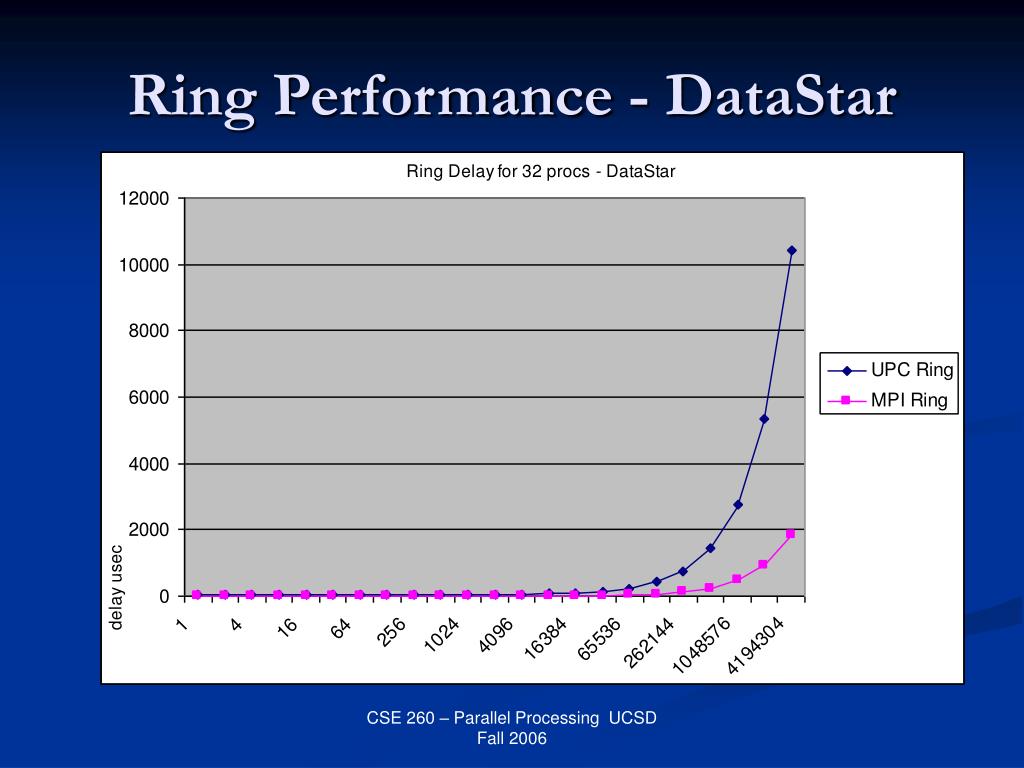 Ring Performance - DataStar

Ring Delay for 32 procs - DataStar

12000
10000
8000
6000
4000
2000
0

delay usec

1
4
16
64
256
1024
4096
16384
65536
262144
1048576
4194304

UPC Ring
MPI Ring

CSE 260 – Parallel Processing UCSD
Fall 2006